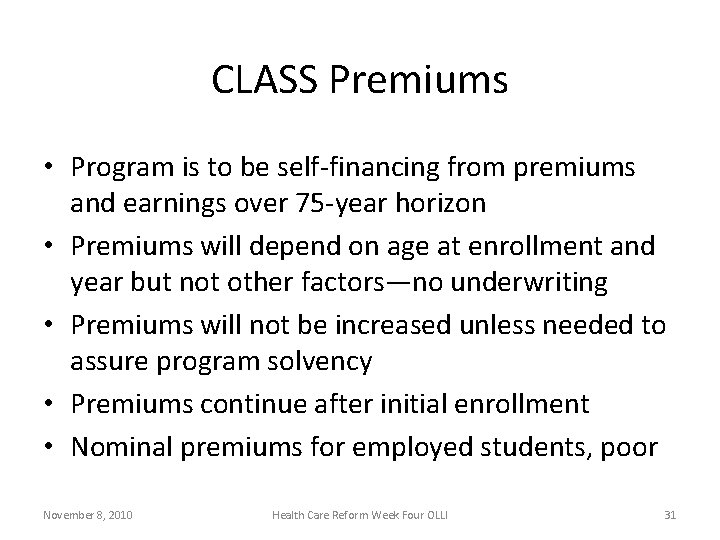 CLASS Premiums

• Program is to be self-financing from premiums and earnings over 75-year horizon
• Premiums will depend on age at enrollment and year but not other factors—no underwriting
• Premiums will not be increased unless needed to assure program solvency
• Premiums continue after initial enrollment
• Nominal premiums for employed students, poor

November 8, 2010 Health Care Reform Week Four OLLI 31